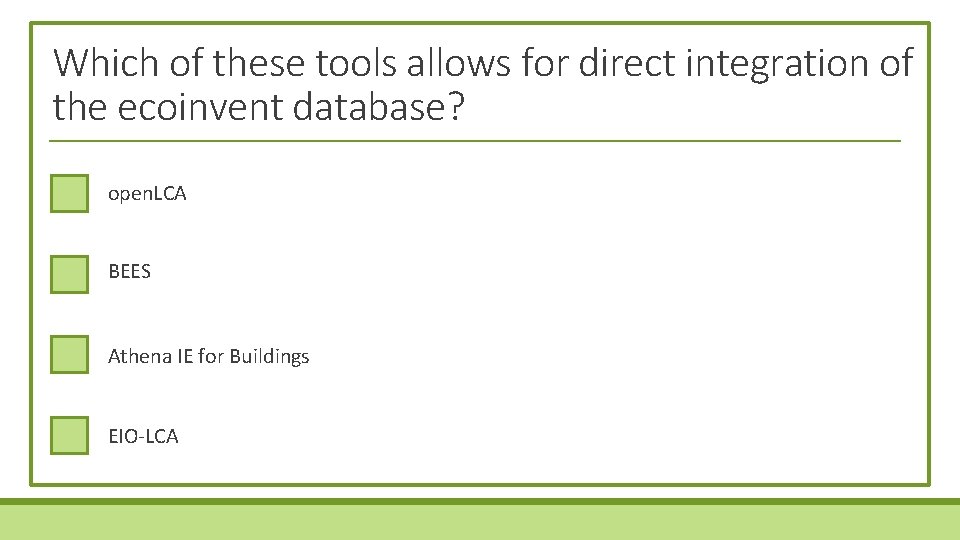 Which of these tools allows for direct integration of the ecoinvent database?

openLCA

BEES

Athena IE for Buildings

EIO-LCA